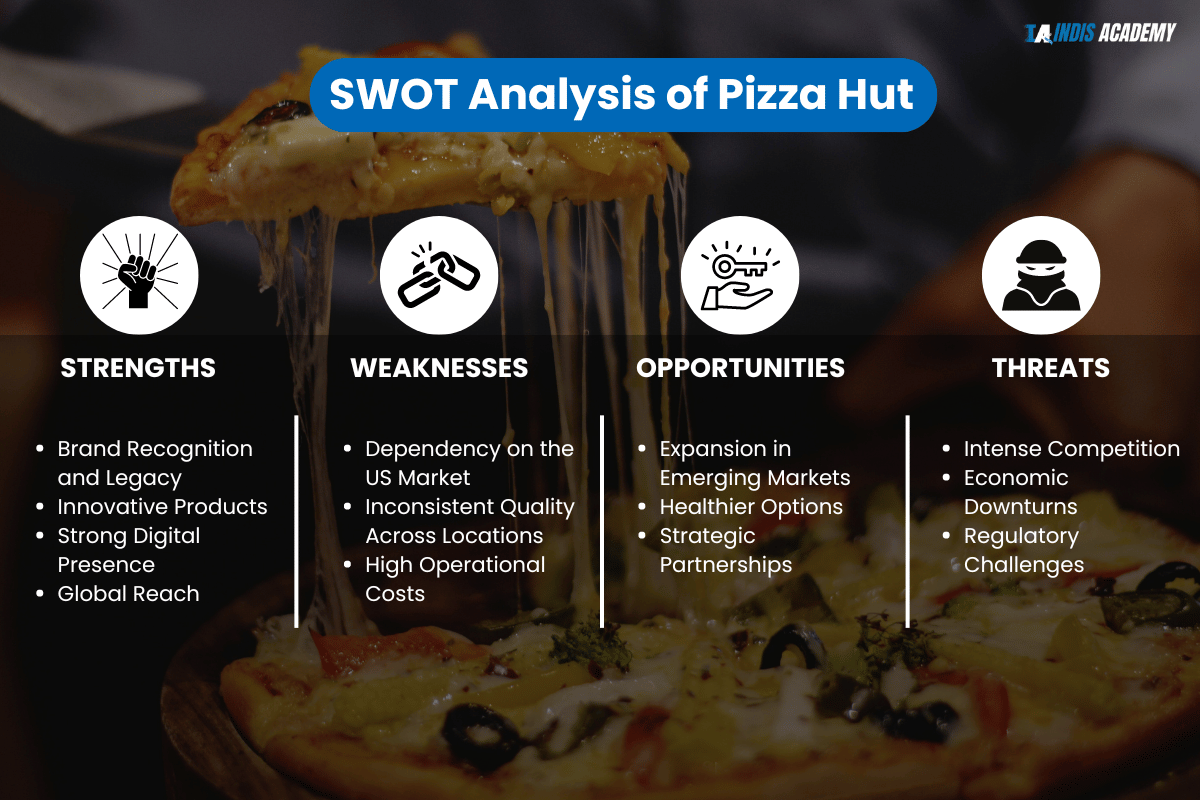 IA INDIS ACADEMY

SWOT Analysis of Pizza Hut

STRENGTHS

- Brand Recognition and Legacy
- Innovative Products
- Strong Digital Presence
- Global Reach

WEAKNESSES

- Dependency on the US Market
- Inconsistent Quality Across Locations
- High Operational Costs

OPPORTUNITIES

- Expansion in Emerging Markets
- Healthier Options
- Strategic Partnerships

THREATS

- Intense Competition
- Economic Downturns
- Regulatory Challenges